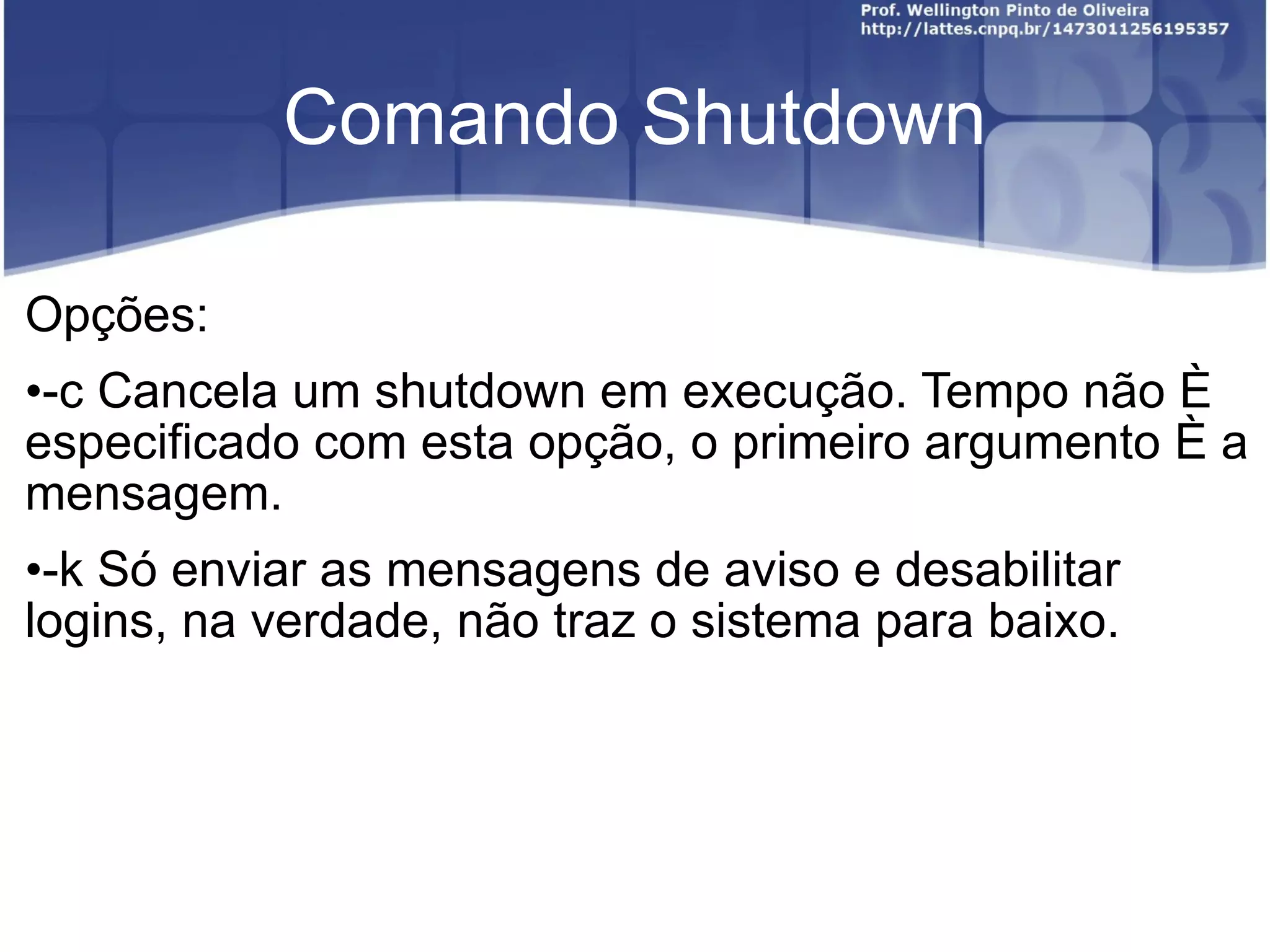 Prof. Wellington Pinto de Oliveira
http://lattes.cnpq.br/1473011256195357

Comando Shutdown

Opções:

•-c Cancela um shutdown em execução. Tempo não È especificado com esta opção, o primeiro argumento È a mensagem.

•-k Só enviar as mensagens de aviso e desabilitar logins, na verdade, não traz o sistema para baixo.